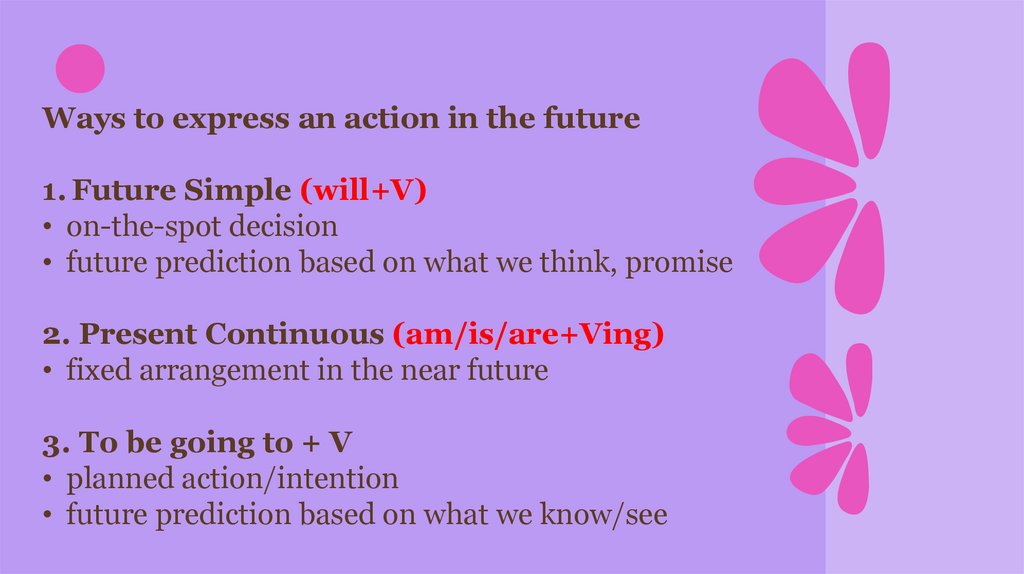 Ways to express an action in the future

1. Future Simple (will+V)
• on-the-spot decision
• future prediction based on what we think, promise

2. Present Continuous (am/is/are+Ving)
• fixed arrangement in the near future

3. To be going to + V
• planned action/intention
• future prediction based on what we know/see